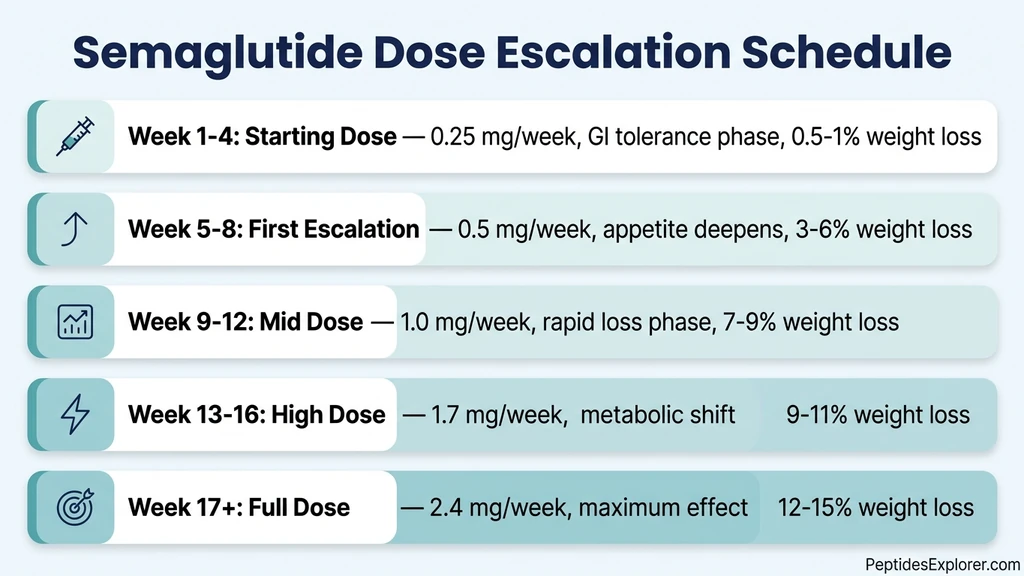 Semaglutide Dose Escalation Schedule

Week 1-4: Starting Dose — 0.25 mg/week, GI tolerance phase, 0.5-1% weight loss

Week 5-8: First Escalation — 0.5 mg/week, appetite deepens, 3-6% weight loss

Week 9-12: Mid Dose — 1.0 mg/week, rapid loss phase, 7-9% weight loss

Week 13-16: High Dose — 1.7 mg/week, metabolic shift 9-11% weight loss

Week 17+: Full Dose — 2.4 mg/week, maximum effect 12-15% weight loss

PeptidesExplorer.com